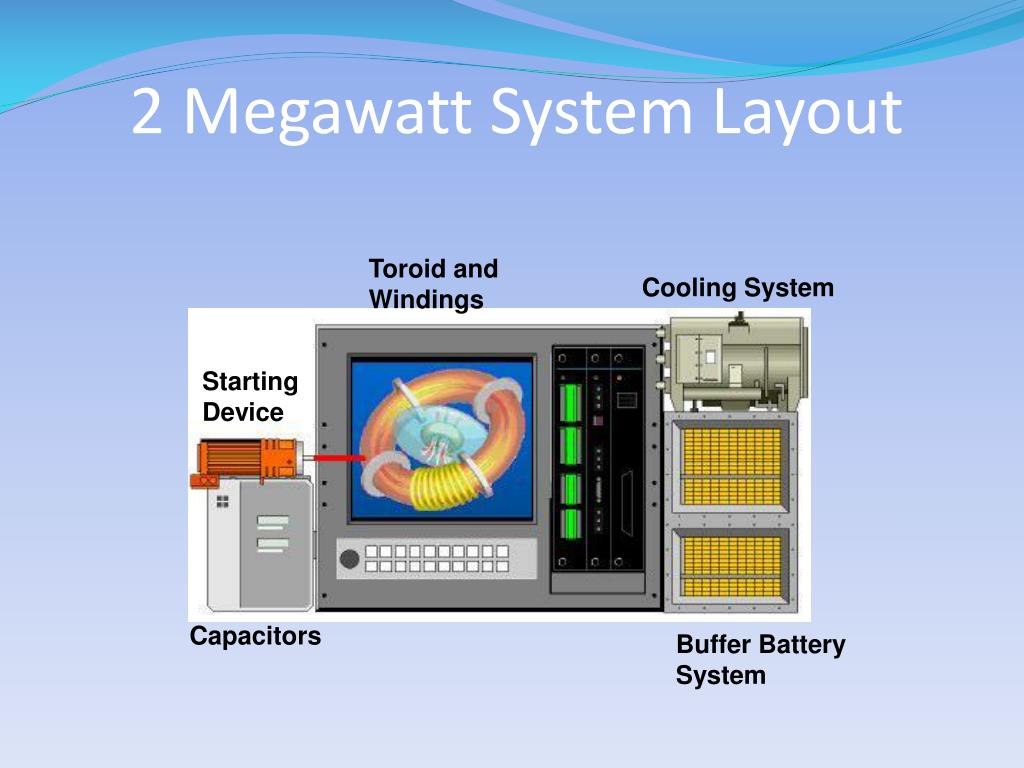 2 Megawatt System Layout

Toroid and Windings

Cooling System

Starting Device

Capacitors

Buffer Battery System